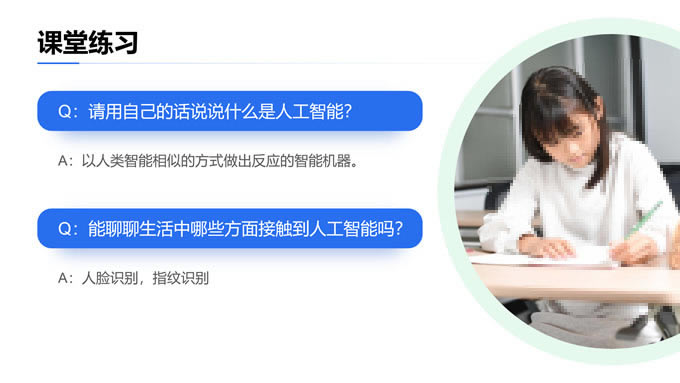 课堂练习

Q：请用自己的话说说什么是人工智能?

A：以人类智能相似的方式做出反应的智能机器。

Q：能聊聊生活中哪些方面接触到人工智能吗?

A：人脸识别，指纹识别